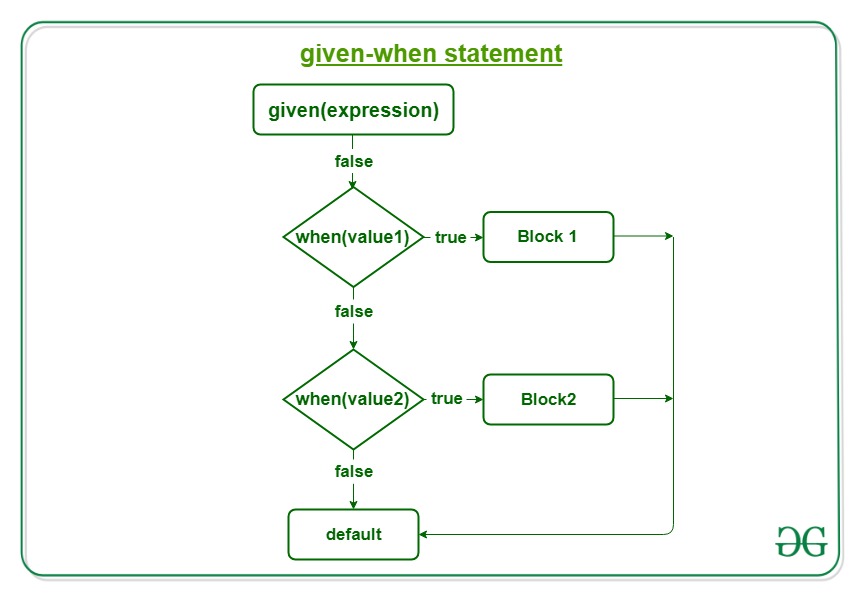 given-when statement

given(expression)

false

when(value1)

true

Block 1

false

when(value2)

true

Block2

false

default

GG